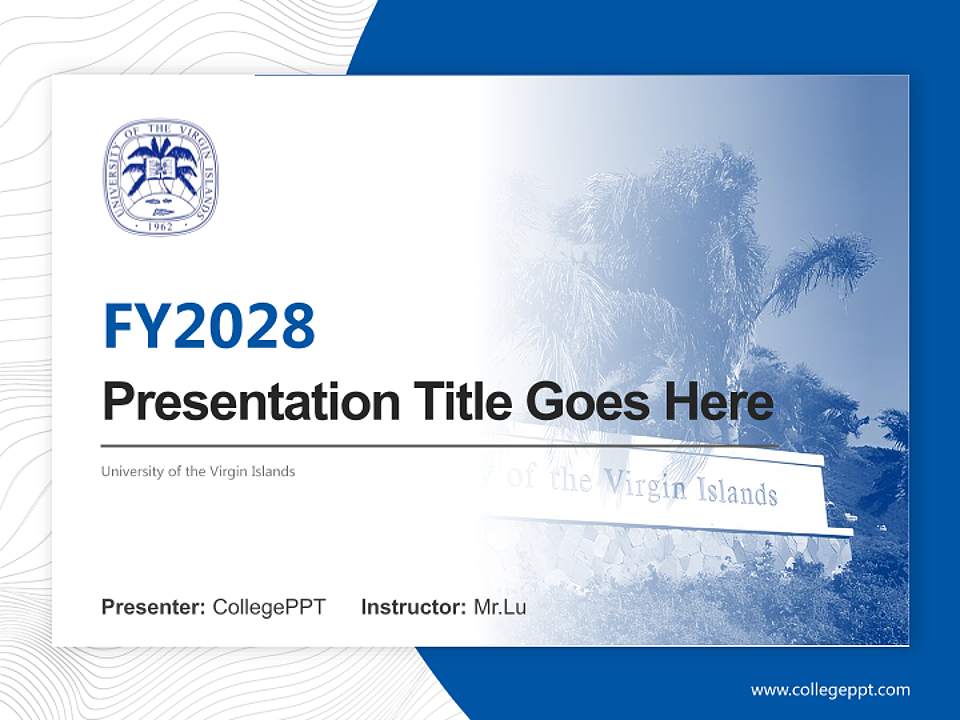 UNIVERSITY OF THE VIRGIN ISLANDS
1962

FY2028

Presentation Title Goes Here

University of the Virgin Islands

of the Virgin Islands

Presenter: CollegePPT Instructor: Mr.Lu

www.collegeppt.com